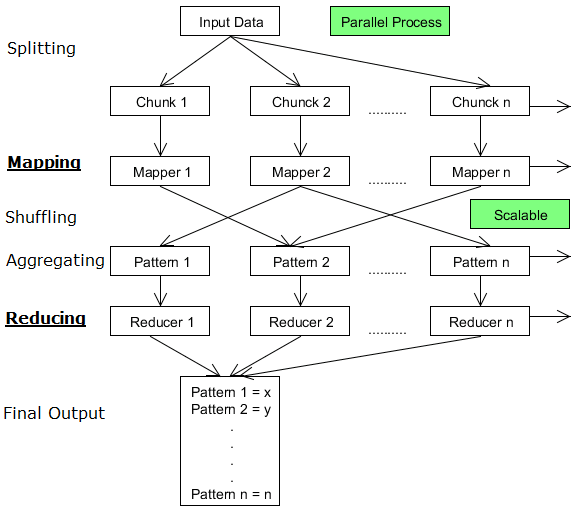 Input Data

Parallel Process

Splitting

Chunk 1

Chunck 2

..........

Chunck n

Mapping

Mapper 1

Mapper 2

..........

Mapper n

Shuffling

Scalable

Aggregating

Pattern 1

Pattern 2

..........

Pattern n

Reducing

Reducer 1

Reducer 2

..........

Reducer n

Final Output

Pattern 1 = x
Pattern 2 = y
.
.
.
.
Pattern n = n